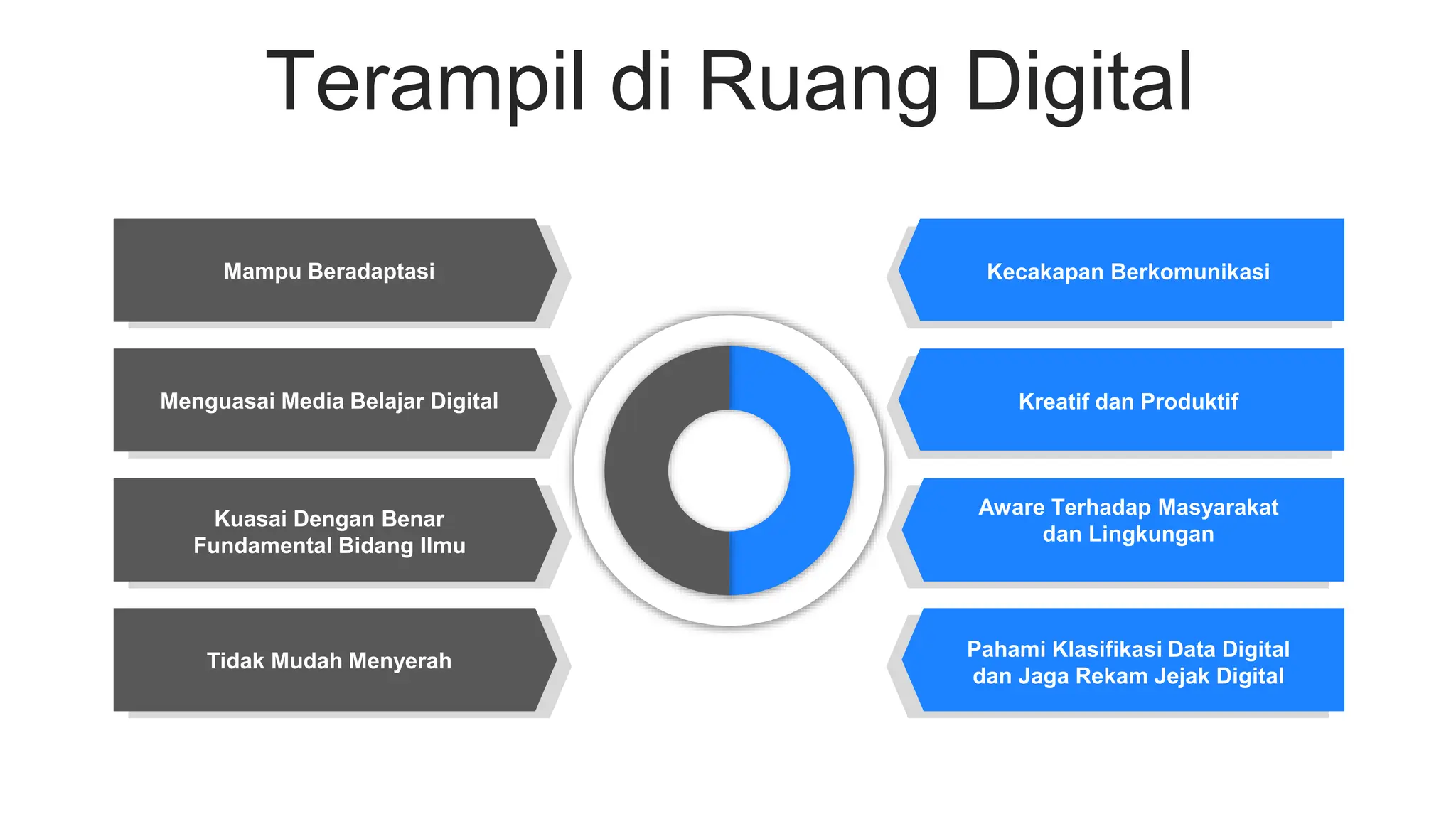 Terampil di Ruang Digital

Mampu Beradaptasi

Menguasai Media Belajar Digital

Kuasai Dengan Benar Fundamental Bidang Ilmu

Tidak Mudah Menyerah

Kecakapan Berkomunikasi

Kreatif dan Produktif

Aware Terhadap Masyarakat dan Lingkungan

Pahami Klasifikasi Data Digital dan Jaga Rekam Jejak Digital